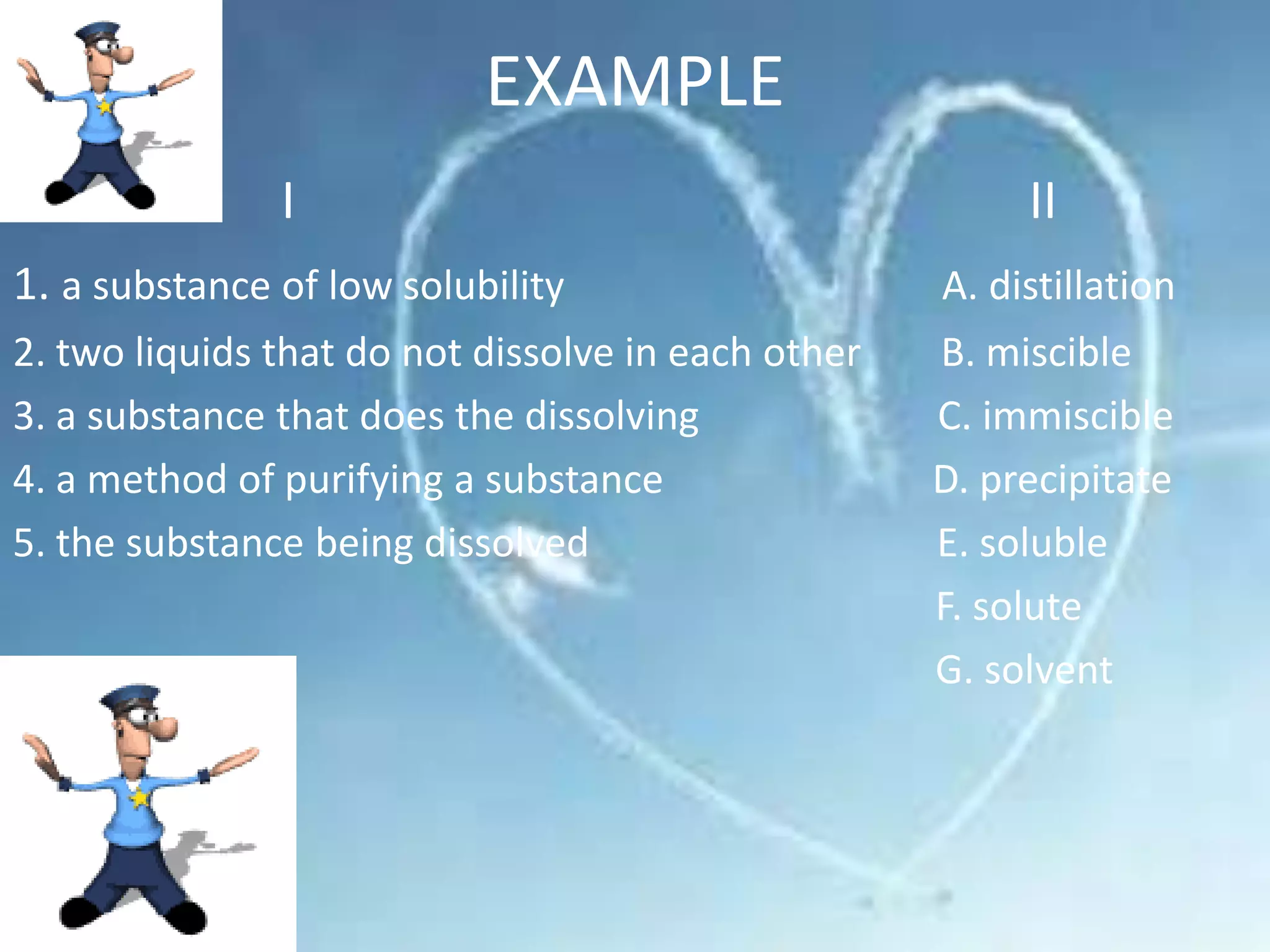 EXAMPLE

I

1. a substance of low solubility
2. two liquids that do not dissolve in each other
3. a substance that does the dissolving
4. a method of purifying a substance
5. the substance being dissolved

II

A. distillation
B. miscible
C. immiscible
D. precipitate
E. soluble
F. solute
G. solvent